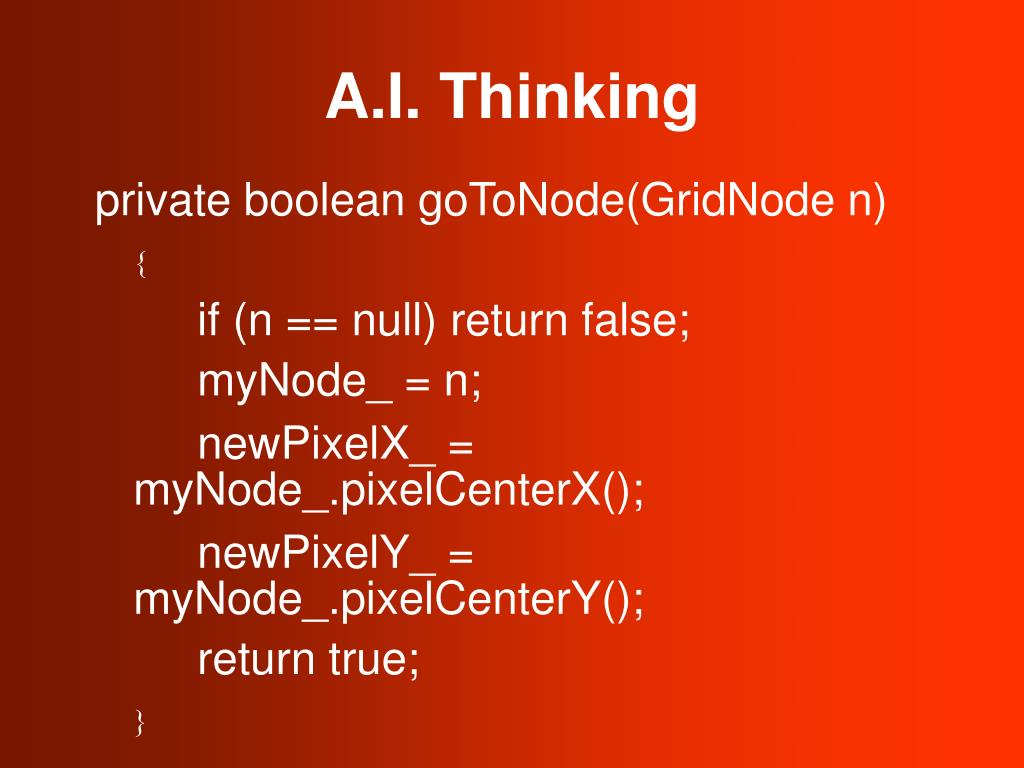 A.I. Thinking

private boolean goToNode(GridNode n)
{
if (n == null) return false;
myNode_ = n;
newPixelX_ = myNode_.pixelCenterX();
newPixelY_ = myNode_.pixelCenterY();
return true;
}